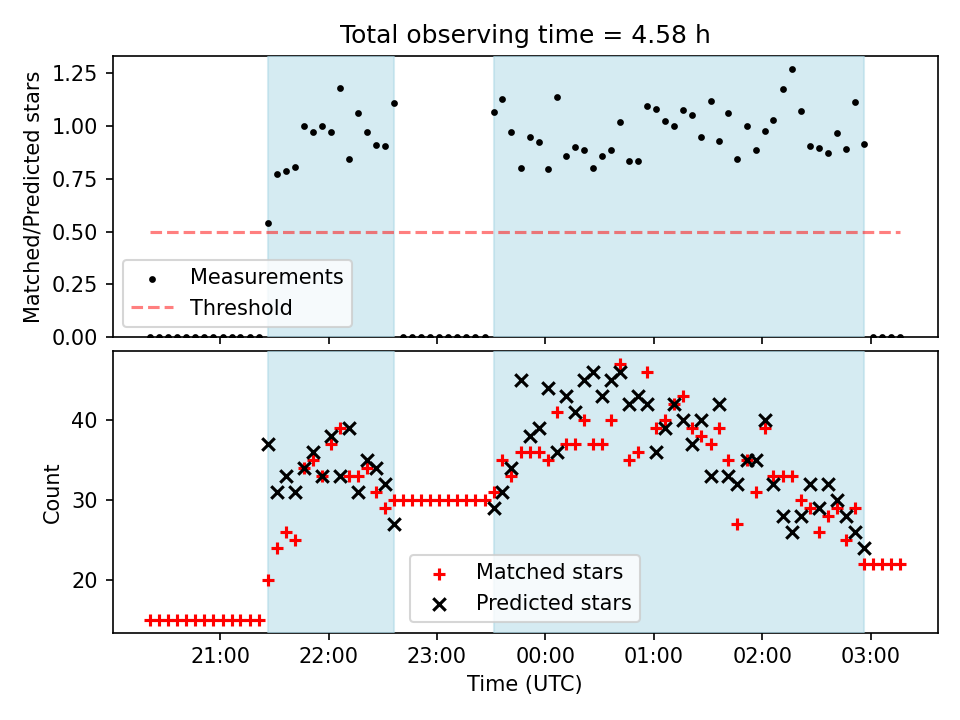 Total observing time = 4.58 h

Matched/Predicted stars

1.25
1.00
0.75
0.50
0.25
0.00

Measurements
Threshold

Count

40
30
20

Matched stars
Predicted stars

21:00
22:00
23:00
00:00
01:00
02:00
03:00

Time (UTC)